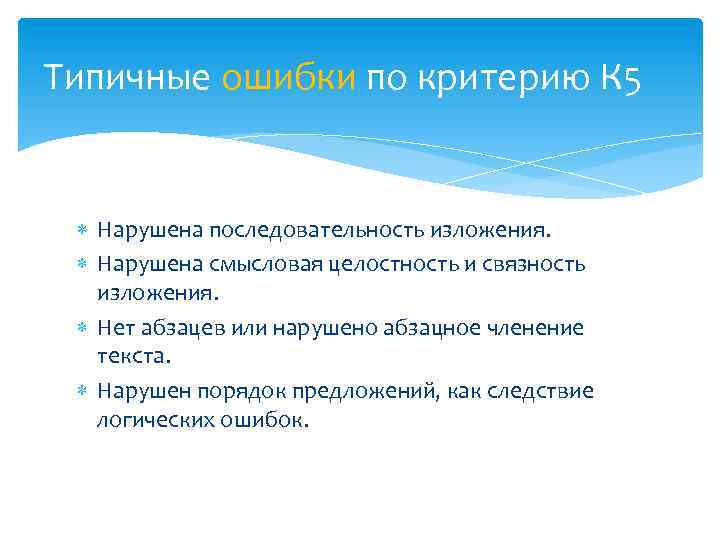 Типичные ошибки по критерию К5

* Нарушена последовательность изложения.
* Нарушена смысловая целостность и связность изложения.
* Нет абзацев или нарушено абзацное членение текста.
* Нарушен порядок предложений, как следствие логических ошибок.